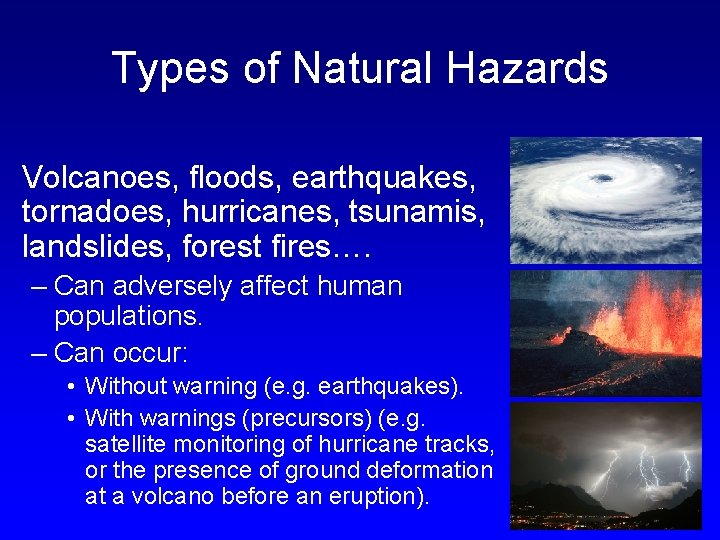 Types of Natural Hazards

Volcanoes, floods, earthquakes, tornadoes, hurricanes, tsunamis, landslides, forest fires….

– Can adversely affect human populations.

– Can occur:

• Without warning (e.g. earthquakes).

• With warnings (precursors) (e.g. satellite monitoring of hurricane tracks, or the presence of ground deformation at a volcano before an eruption).